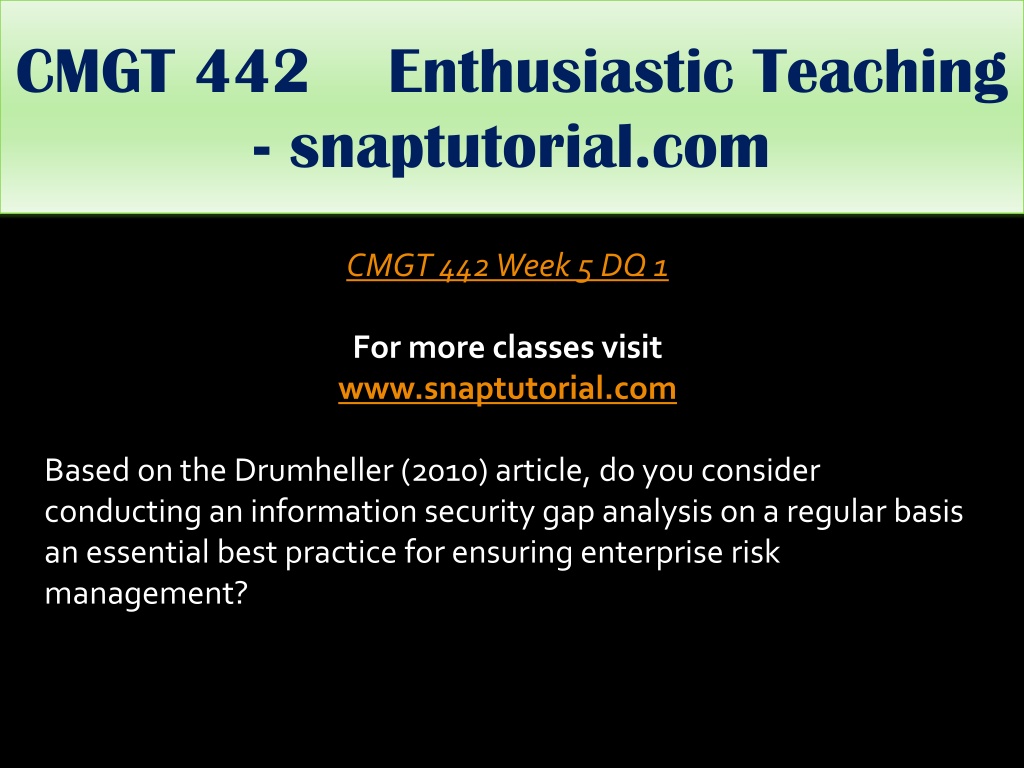 CMGT 442 Enthusiastic Teaching - snaptutorial.com

CMGT 442 Week 5 DQ 1

For more classes visit
www.snaptutorial.com

Based on the Drumheller (2010) article, do you consider conducting an information security gap analysis on a regular basis an essential best practice for ensuring enterprise risk management?